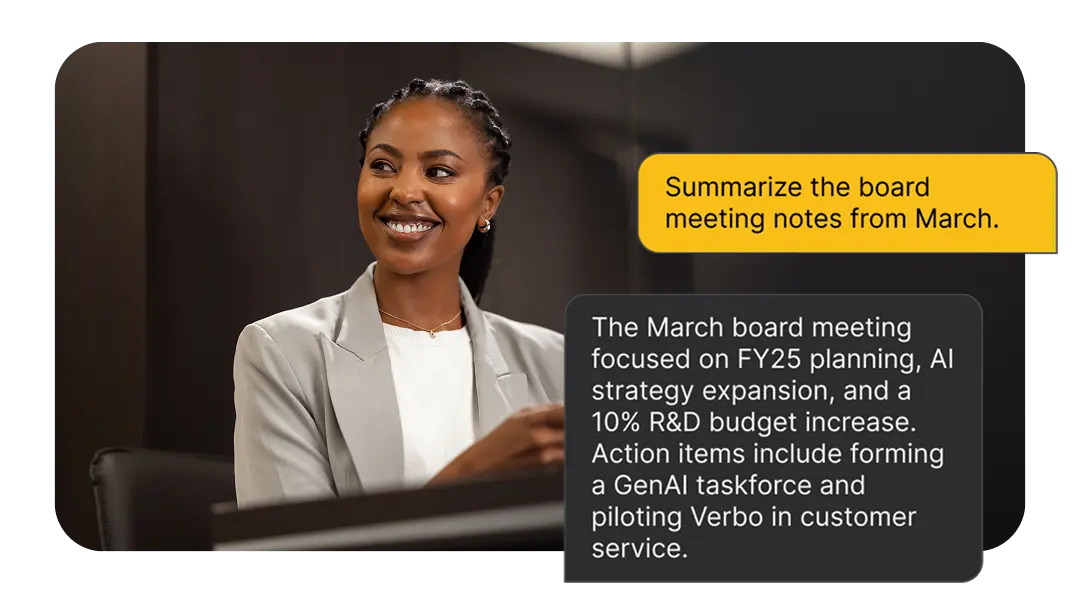 Summarize the board meeting notes from March.

The March board meeting focused on FY25 planning, AI strategy expansion, and a 10% R&D budget increase. Action items include forming a GenAI taskforce and piloting Verbo in customer service.